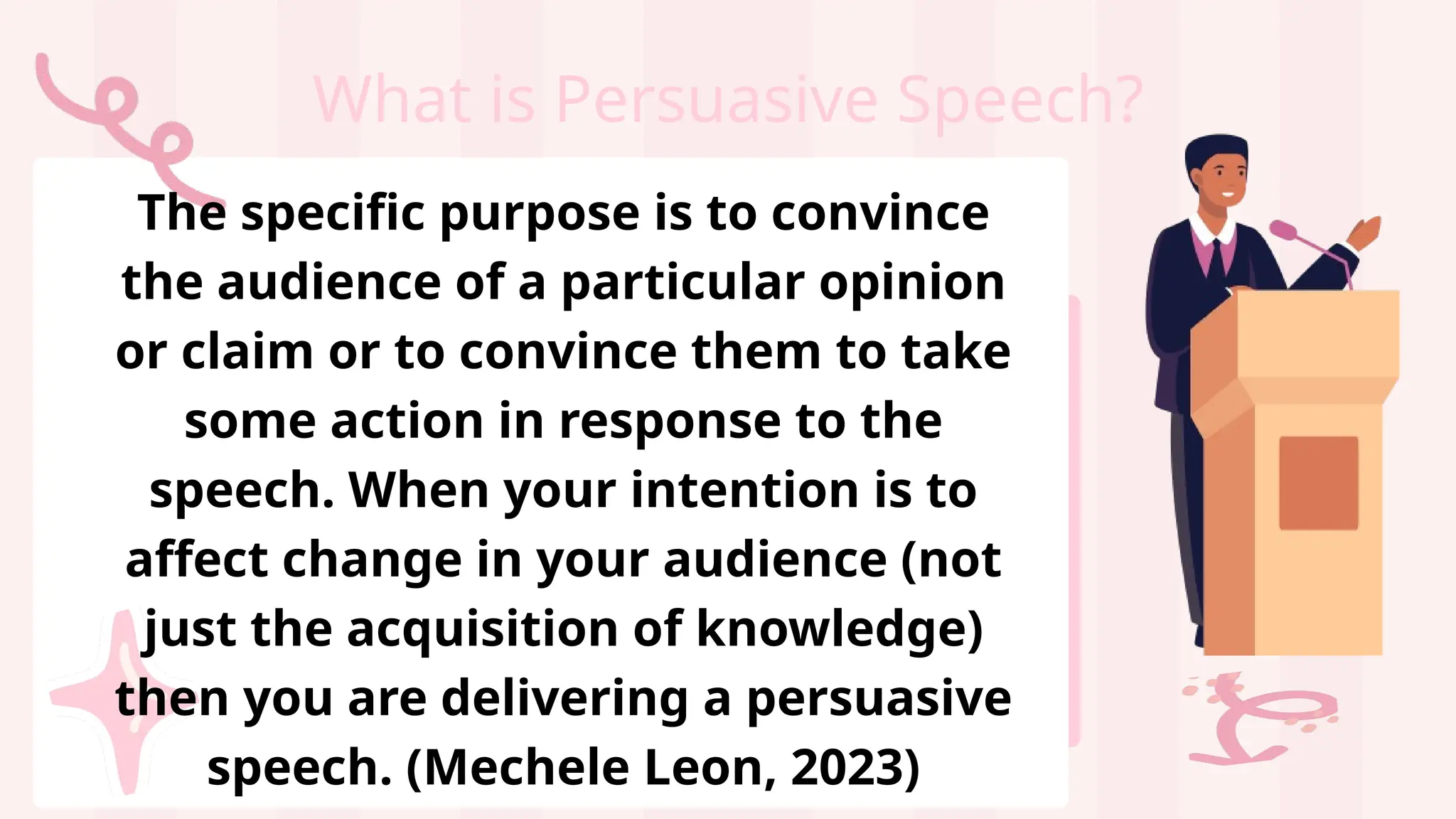 What is Persuasive Speech?

The specific purpose is to convince the audience of a particular opinion or claim or to convince them to take some action in response to the speech. When your intention is to affect change in your audience (not just the acquisition of knowledge) then you are delivering a persuasive speech. (Mechele Leon, 2023)